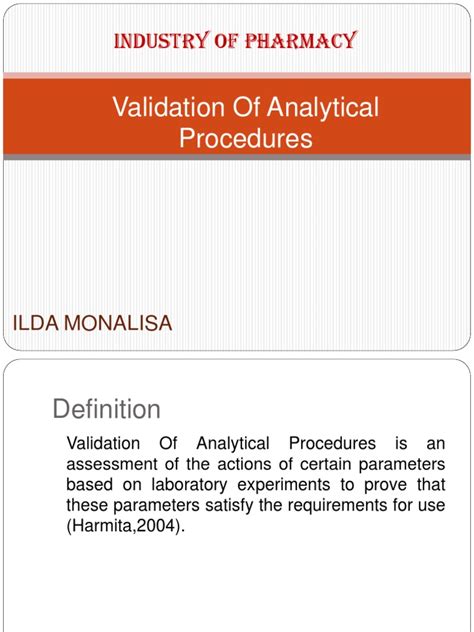 INDUSTRY OF PHARMACY

Validation Of Analytical Procedures

ILDA MONALISA

Definition

Validation Of Analytical Procedures is an assessment of the actions of certain parameters based on laboratory experiments to prove that these parameters satisfy the requirements for use (Harmita,2004).